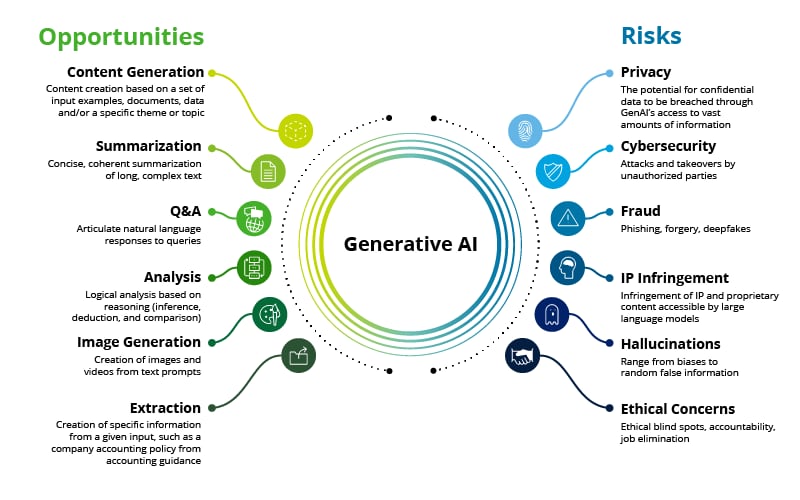 Opportunities

Content Generation
Content creation based on a set of input examples, documents, data and/or a specific theme or topic

Summarization
Concise, coherent summarization of long, complex text

Q&A
Articulate natural language responses to queries

Analysis
Logical analysis based on reasoning (inference, deduction, and comparison)

Image Generation
Creation of images and videos from text prompts

Extraction
Creation of specific information from a given input, such as a company accounting policy from accounting guidance

Generative AI

Risks

Privacy
The potential for confidential data to be breached through GenAI's access to vast amounts of information

Cybersecurity
Attacks and takeovers by unauthorized parties

Fraud
Phishing, forgery, deepfakes

IP Infringement
Infringement of IP and proprietary content accessible by large language models

Hallucinations
Range from biases to random false information

Ethical Concerns
Ethical blind spots, accountability, job elimination